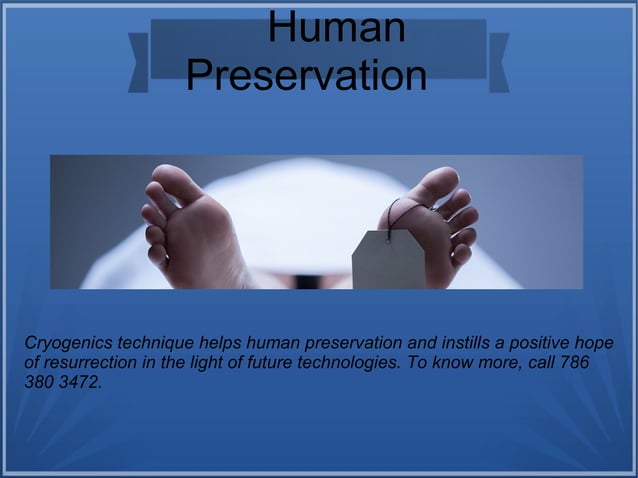 Human Preservation

Cryogenics technique helps human preservation and instills a positive hope of resurrection in the light of future technologies. To know more, call 786 380 3472.